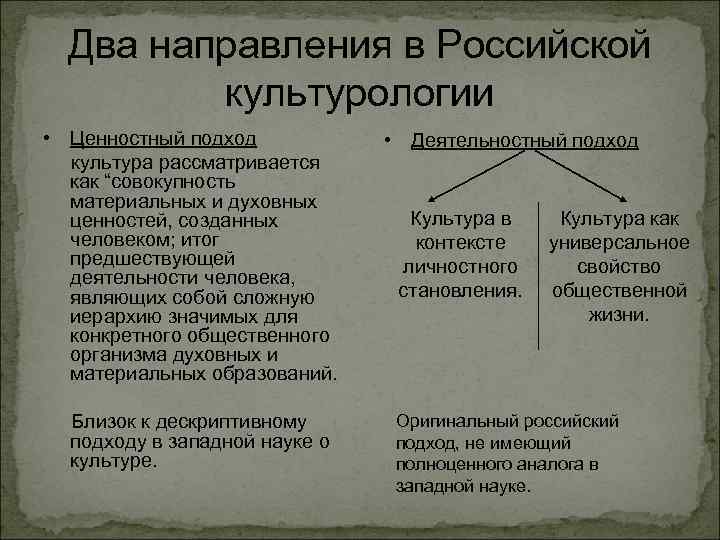 Два направления в Российской культурологии

• Ценностный подход
культура рассматривается как “совокупность материальных и духовных ценностей, созданных человеком; итог предшествующей деятельности человека, являющих собой сложную иерархию значимых для конкретного общественного организма духовных и материальных образований.

Близок к дескриптивному подходу в западной науке о культуре.

• Деятельностный подход

Культура в контексте личностного становления.

Культура как универсальное свойство общественной жизни.

Оригинальный российский подход, не имеющий полноценного аналога в западной науке.